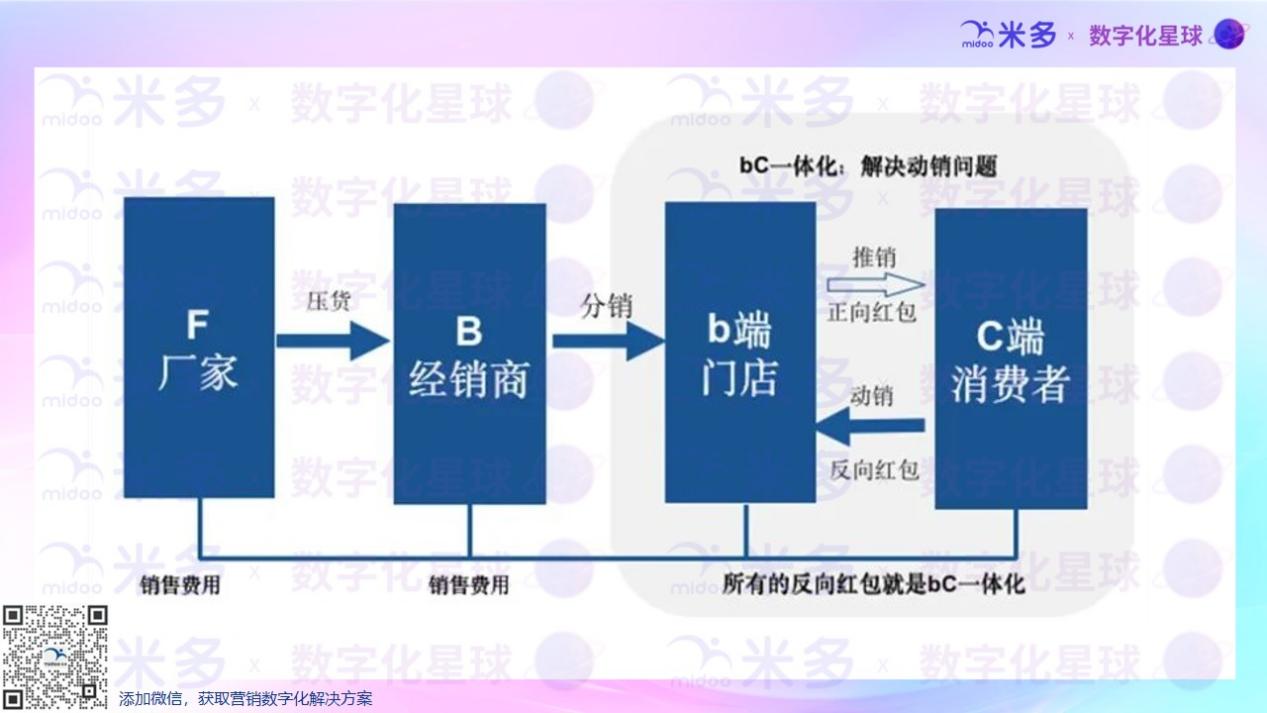 midoo 米多 x 数字化星球

bC一体化：解决动销问题

F
厂家

压货

B
经销商

分销

b端
门店

推销
正向红包

动销
反向红包

C端
消费者

销售费用

销售费用

所有的反向红包就是bC一体化

添加微信，获取营销数字化解决方案